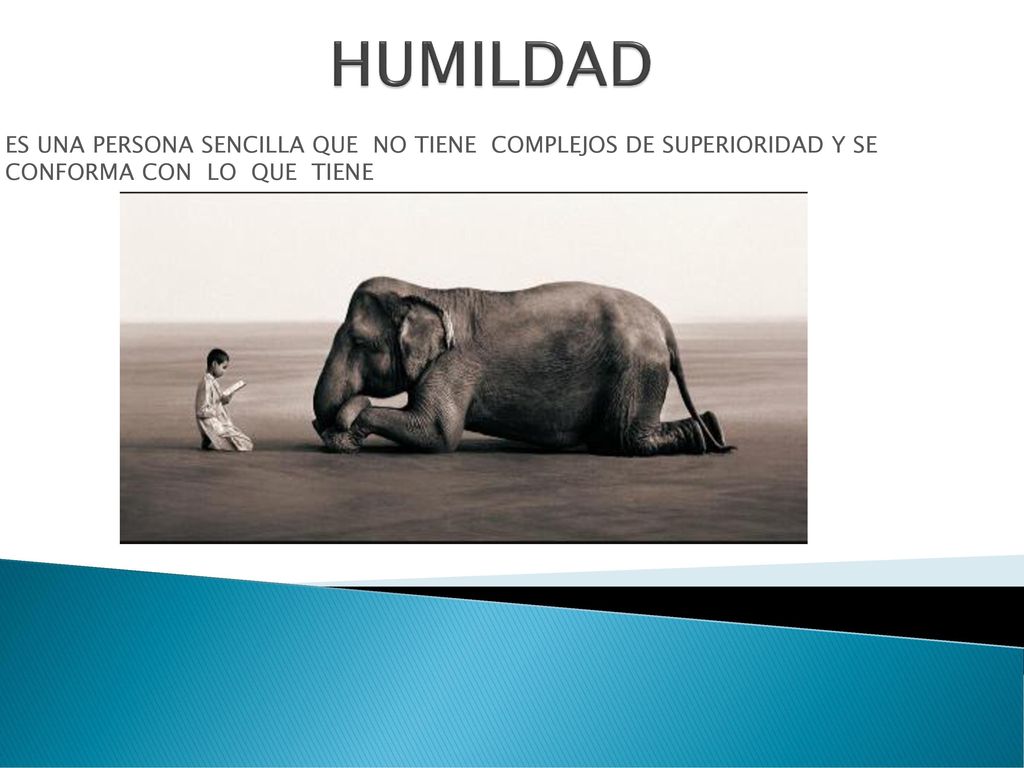 HUMILDAD

ES UNA PERSONA SENCILLA QUE NO TIENE COMPLEJOS DE SUPERIORIDAD Y SE CONFORMA CON LO QUE TIENE